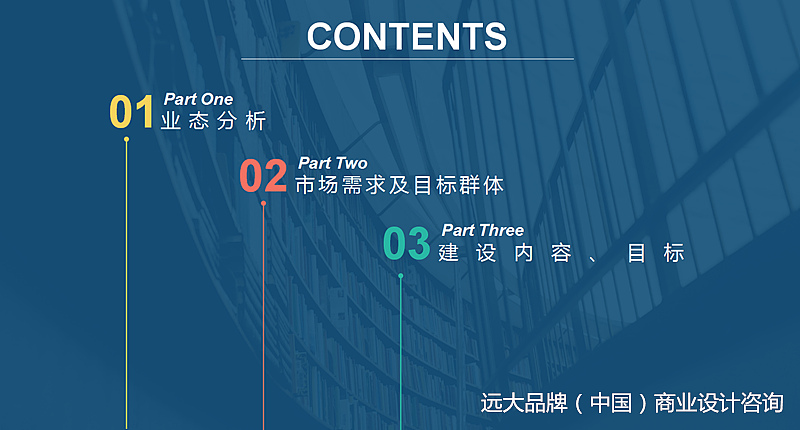 CONTENTS

01 Part One
业态分析

02 Part Two
市场需求及目标群体

03 Part Three
建设内容、目标

远大品牌（中国）商业设计咨询